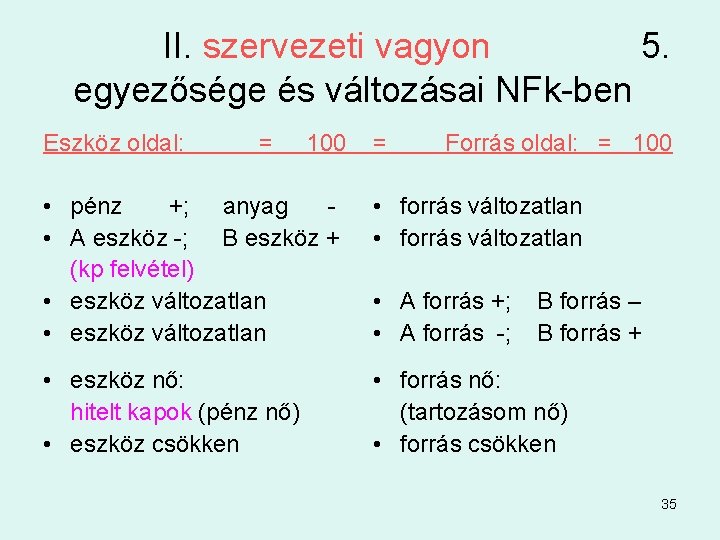 II. szervezeti vagyon 5. egyezősége és változásai NFk-ben

Eszköz oldal: = 100 = Forrás oldal: = 100

• pénz +; anyag -
• A eszköz -; B eszköz + (kp felvétel)
• eszköz változatlan
• eszköz változatlan

• eszköz nő: hitelt kapok (pénz nő)
• eszköz csökken

• forrás változatlan
• forrás változatlan
• A forrás +; B forrás –
• A forrás -; B forrás +

• forrás nő: (tartozásom nő)
• forrás csökken

35